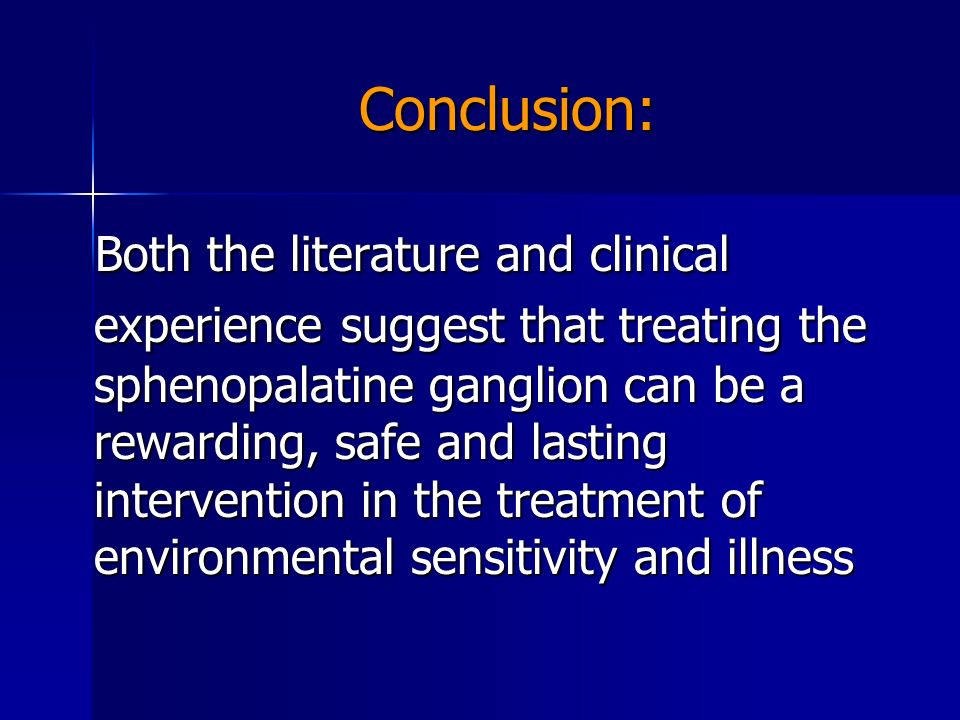 Conclusion:

Both the literature and clinical experience suggest that treating the sphenopalatine ganglion can be a rewarding, safe and lasting intervention in the treatment of environmental sensitivity and illness